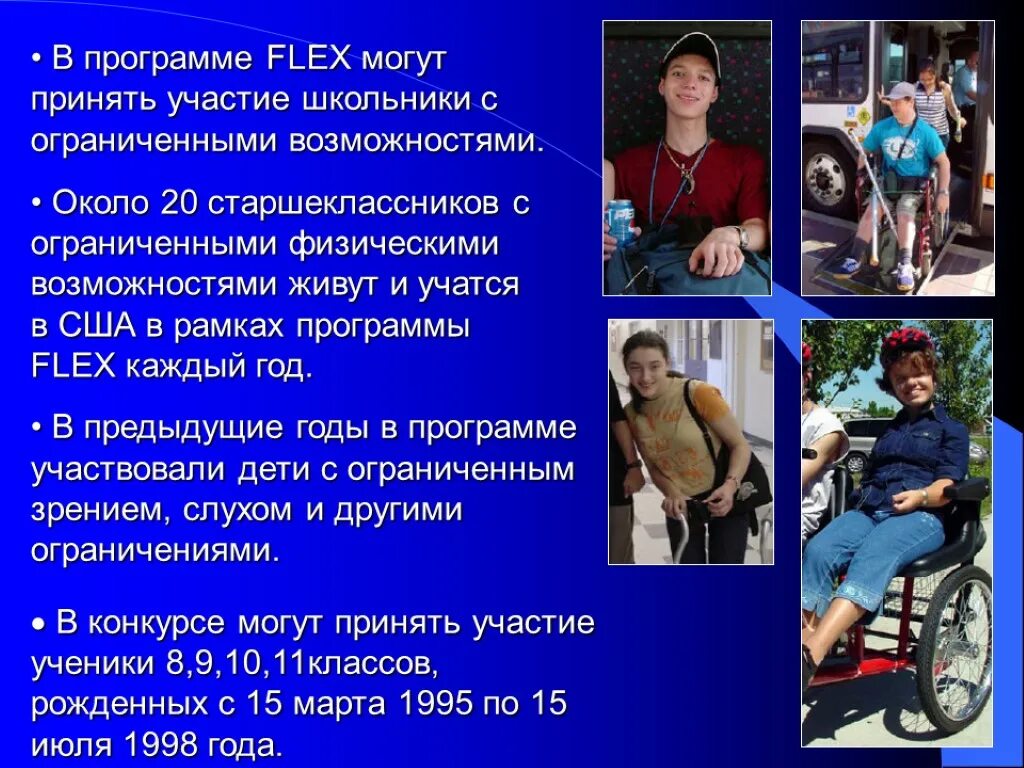 • В программе FLEX могут принять участие школьники с ограниченными возможностями.

• Около 20 старшеклассников с ограниченными физическими возможностями живут и учатся в США в рамках программы FLEX каждый год.

• В предыдущие годы в программе участвовали дети с ограниченным зрением, слухом и другими ограничениями.

• В конкурсе могут принять участие ученики 8,9,10,11классов, рожденных с 15 марта 1995 по 15 июля 1998 года.